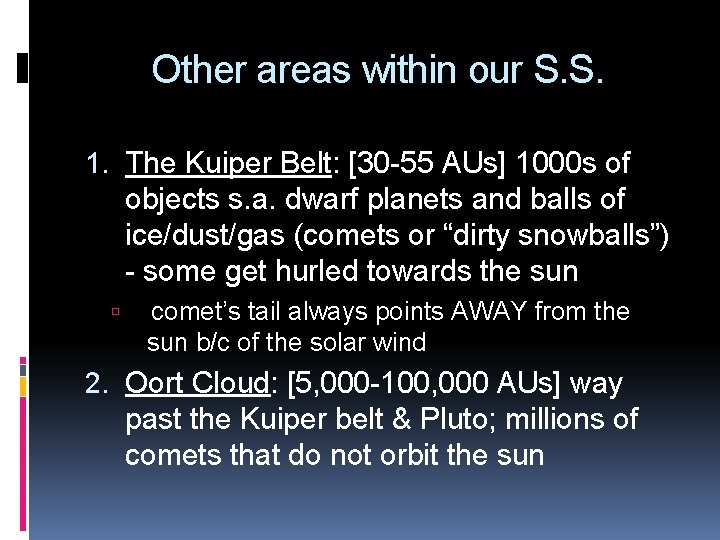 Other areas within our S.S.

1. The Kuiper Belt: [30-55 AUs] 1000s of objects s.a. dwarf planets and balls of ice/dust/gas (comets or “dirty snowballs”) - some get hurled towards the sun

▫ comet’s tail always points AWAY from the sun b/c of the solar wind

2. Oort Cloud: [5,000-100,000 AUs] way past the Kuiper belt & Pluto; millions of comets that do not orbit the sun